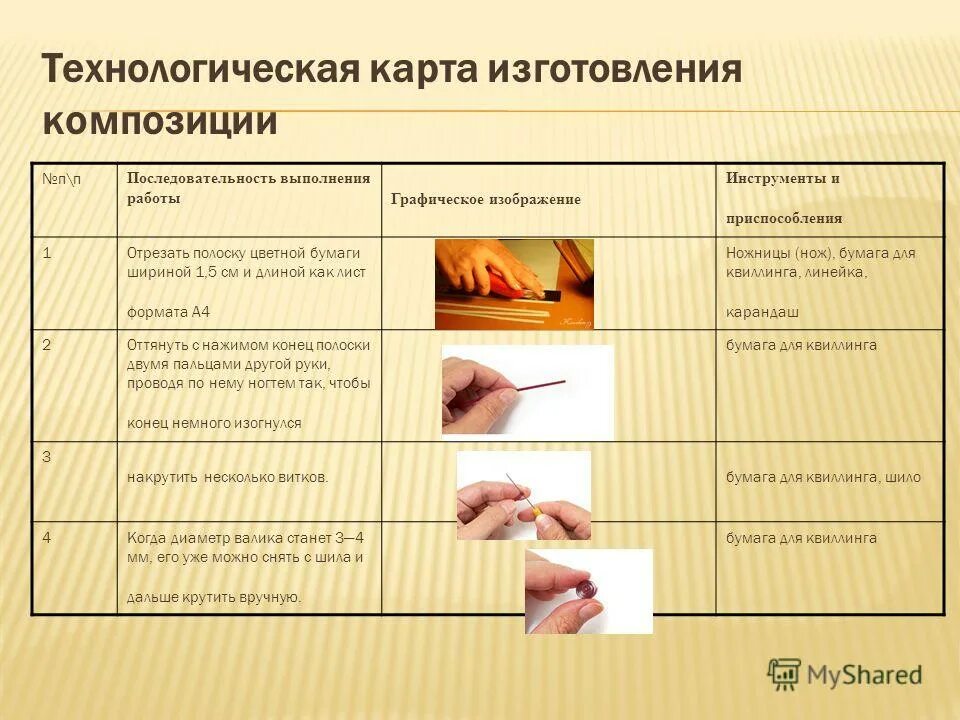 Технологическая карта изготовления композиции

| №п\п | Последовательность выполнения работы | Графическое изображение | Инструменты и приспособления |
|---|---|---|---|
| 1 | Отрезать полоску цветной бумаги шириной 1,5 см и длиной как лист формата А4 | | Ножницы (нож), бумага для квиллинга, линейка, карандаш |
| 2 | Оттянуть с нажимом конец полоски двумя пальцами другой руки, проводя по нему ногтем так, чтобы конец немного изогнулся | | бумага для квиллинга |
| 3 | накрутить несколько витков. | | бумага для квиллинга, шило |
| 4 | Когда диаметр валика станет 3—4 мм, его уже можно снять с шила и дальше крутить вручную. | | бумага для квиллинга |

MyShared